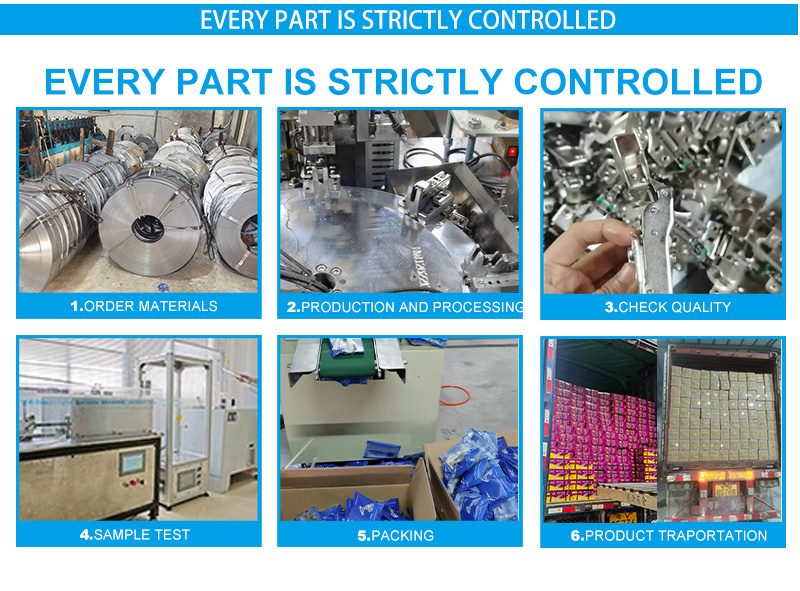 EVERY PART IS STRICTLY CONTROLLED

EVERY PART IS STRICTLY CONTROLLED

1.ORDER MATERIALS

2.PRODUCTION AND PROCESSING

3.CHECK QUALITY

4.SAMPLE TEST

5.PACKING

6.PRODUCT TRAPORTATION